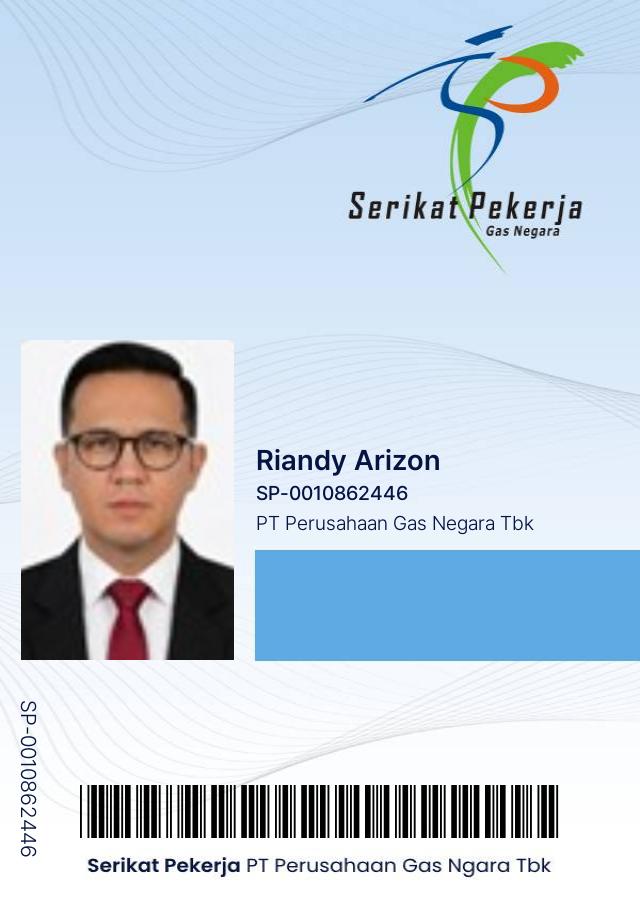 Serikat Pekerja
Gas Negara

Riandy Arizon
SP-0010862446
PT Perusahaan Gas Negara Tbk

SP-0010862446

Serikat Pekerja PT Perusahaan Gas Ngara Tbk